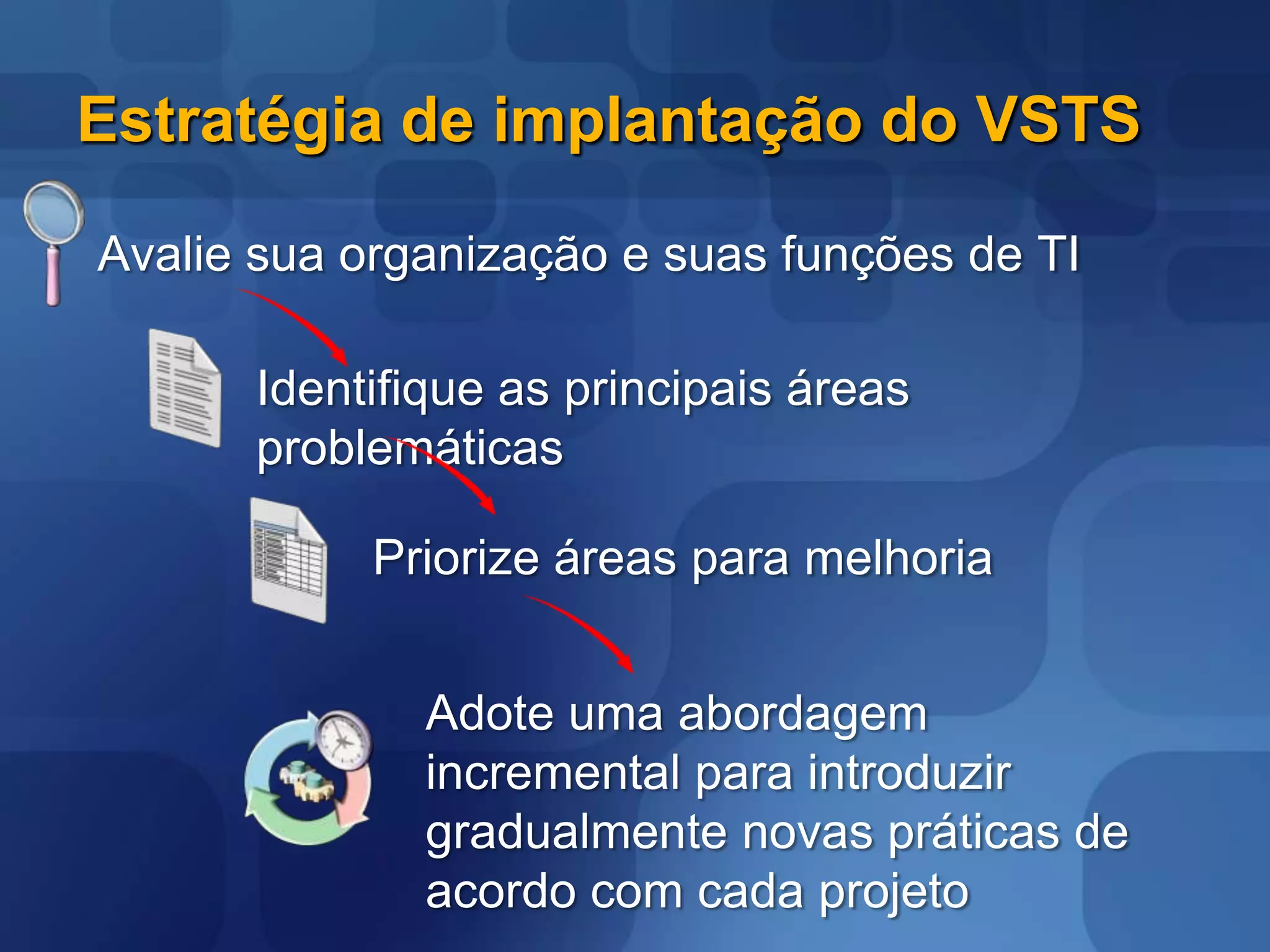 Estratégia de implantação do VSTS

Avalie sua organização e suas funções de TI

Identifique as principais áreas problemáticas

Priorize áreas para melhoria

Adote uma abordagem incremental para introduzir gradualmente novas práticas de acordo com cada projeto